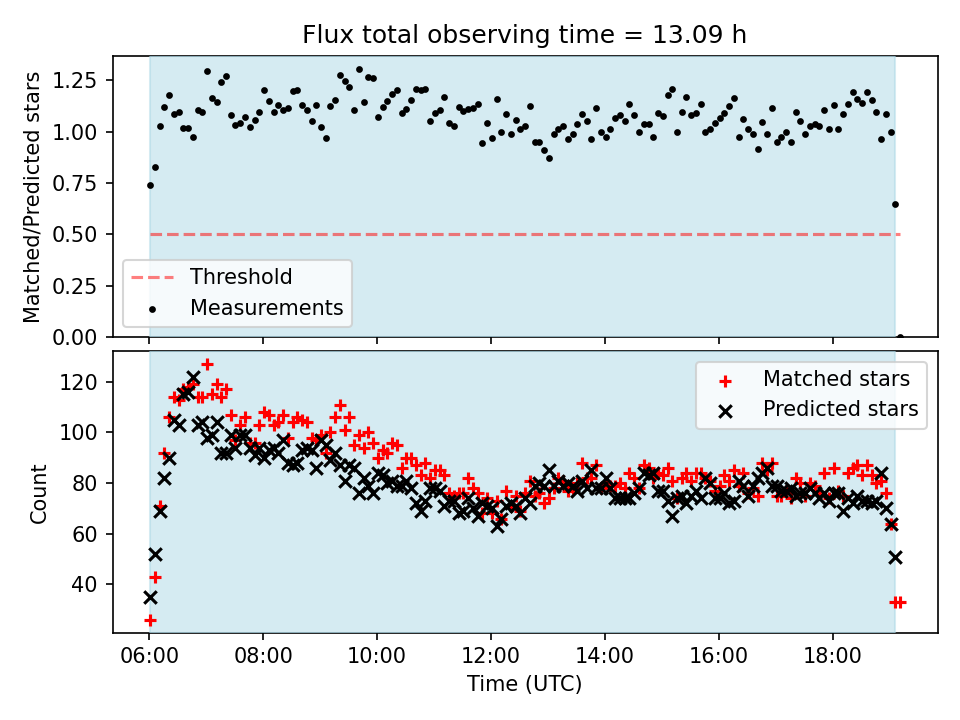 Flux total observing time = 13.09 h

Matched/Predicted stars

1.25
1.00
0.75
0.50
0.25
0.00

Threshold
Measurements

Count

120
100
80
60
40

Matched stars
Predicted stars

06:00 08:00 10:00 12:00 14:00 16:00 18:00

Time (UTC)